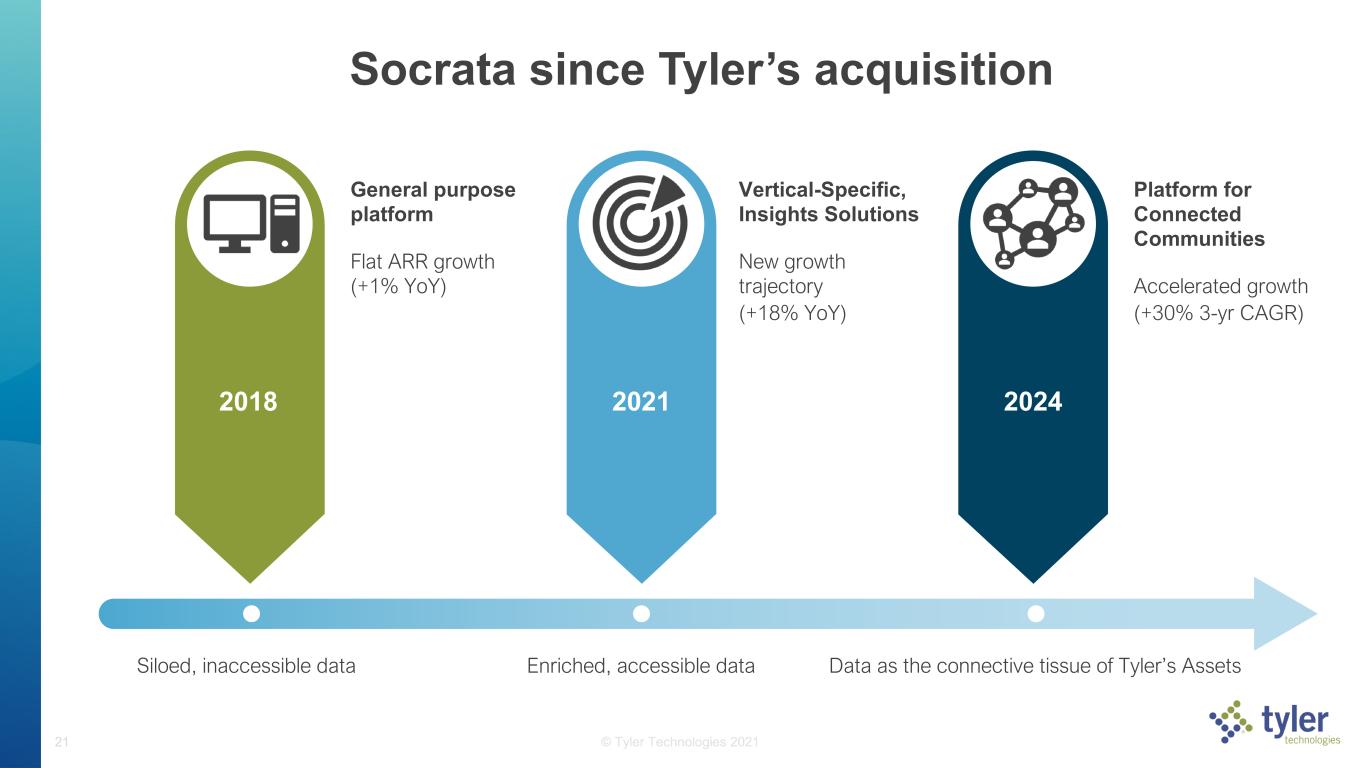 Socrata since Tyler's acquisition

2018

General purpose platform

Flat ARR growth (+1% YoY)

2021

Vertical-Specific, Insights Solutions

New growth trajectory (+18% YoY)

2024

Platform for Connected Communities

Accelerated growth (+30% 3-yr CAGR)

Siloed, inaccessible data

Enriched, accessible data

Data as the connective tissue of Tyler's Assets

21

© Tyler Technologies 2021

tyler technologies